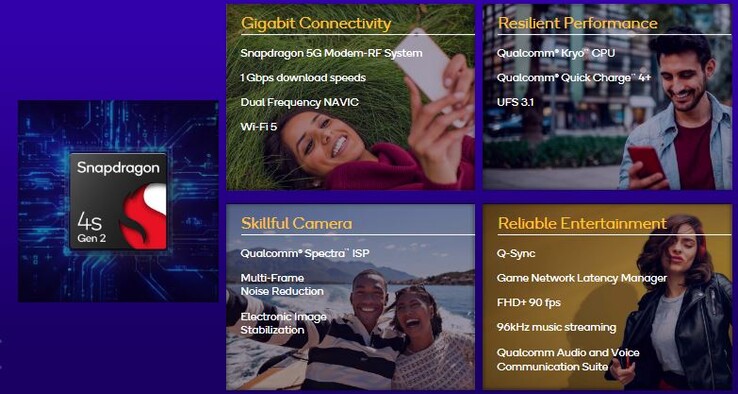 Snapdragon
4s
Gen 2

Gigabit Connectivity
Snapdragon 5G Modem-RF System
1 Gbps download speeds
Dual Frequency NAVIC
Wi-Fi 5

Resilient Performance
Qualcomm® Kryo™ CPU
Qualcomm® Quick Charge™ 4+
UFS 3.1

Skillful Camera
Qualcomm® Spectra™ ISP
Multi-Frame Noise Reduction
Electronic Image Stabilization

Reliable Entertainment
Q-Sync
Game Network Latency Manager
FHD+ 90 fps
96kHz music streaming
Qualcomm Audio and Voice Communication Suite